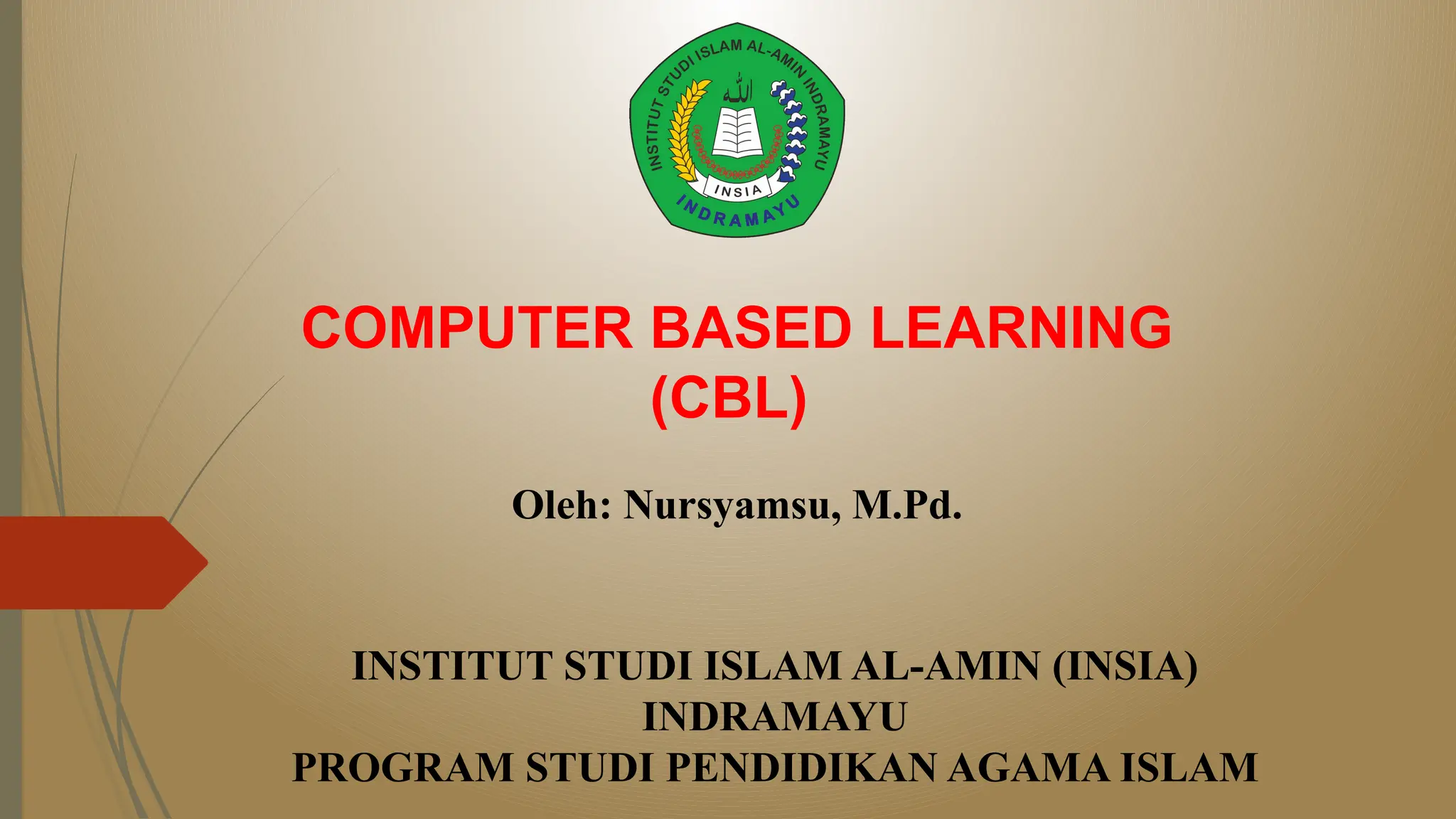 INSTITUT STUDI ISLAM AL-AMIN INDRAMAYU
الله
INSIA
INDRAMAYU

COMPUTER BASED LEARNING (CBL)

Oleh: Nursyamsu, M.Pd.

INSTITUT STUDI ISLAM AL-AMIN (INSIA) INDRAMAYU
PROGRAM STUDI PENDIDIKAN AGAMA ISLAM